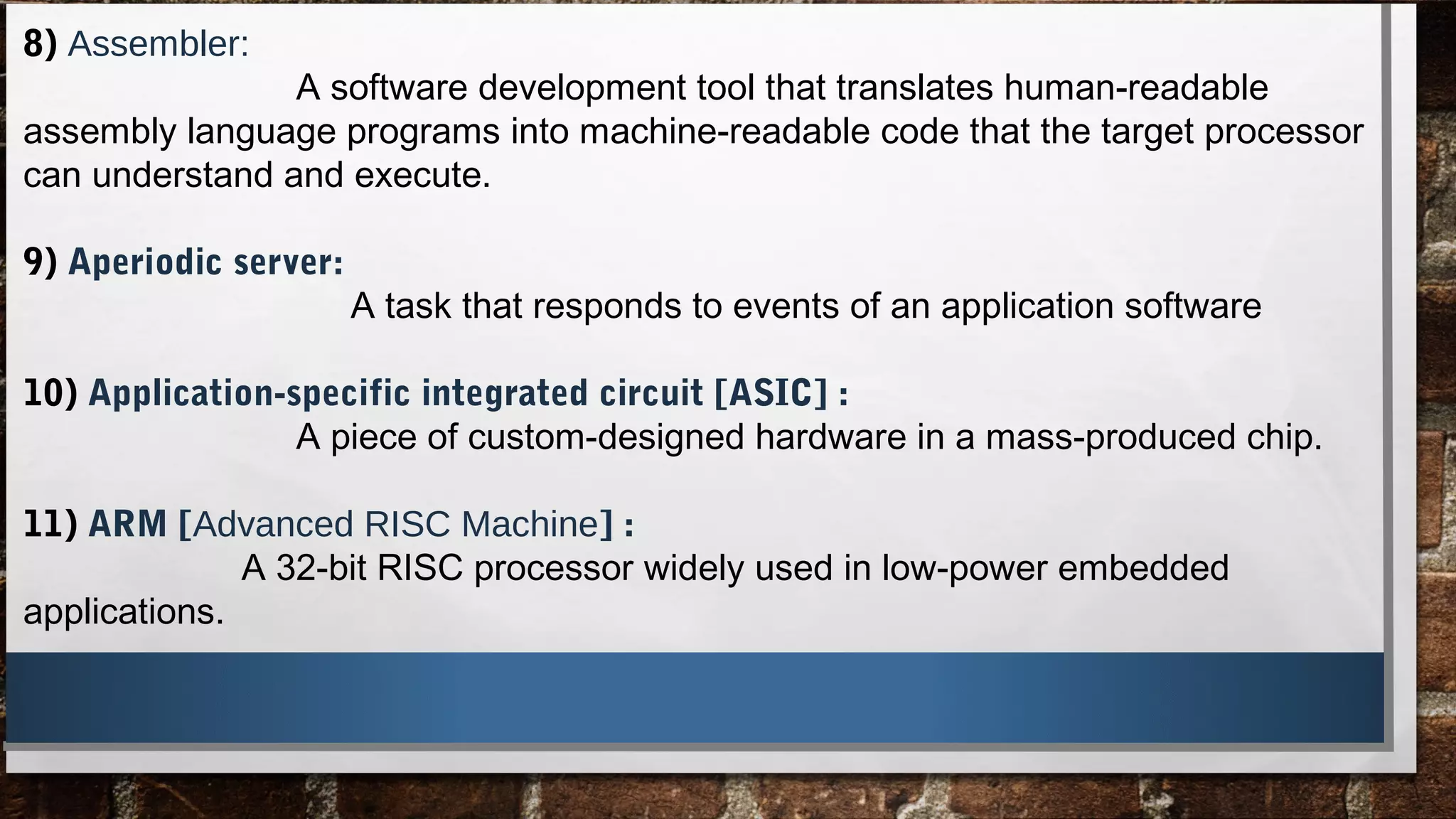 8) Assembler:

A software development tool that translates human-readable assembly language programs into machine-readable code that the target processor can understand and execute.

9) Aperiodic server:

A task that responds to events of an application software

10) Application-specific integrated circuit [ASIC] :

A piece of custom-designed hardware in a mass-produced chip.

11) ARM [Advanced RISC Machine] :

A 32-bit RISC processor widely used in low-power embedded applications.